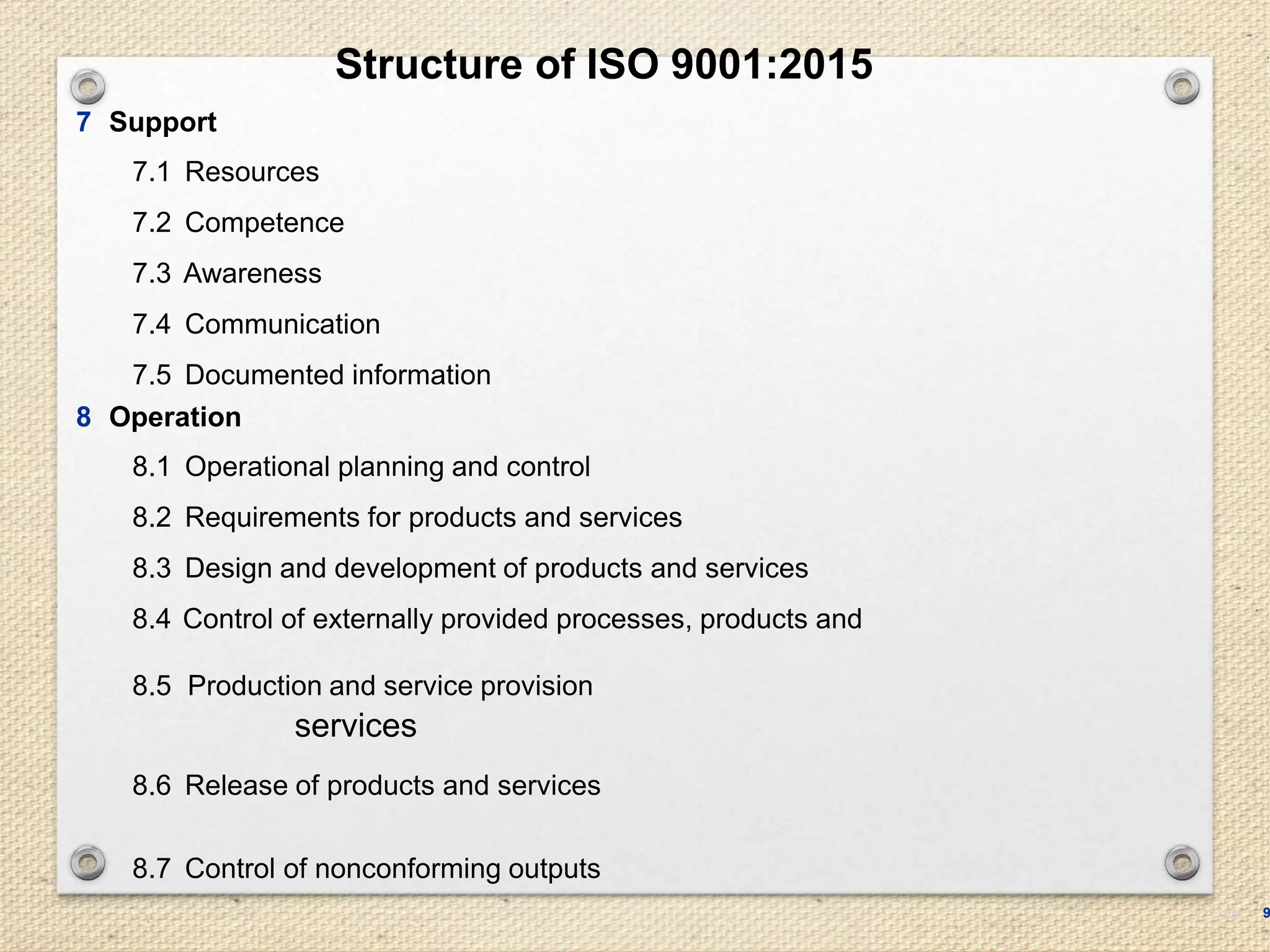 Structure of ISO 9001:2015

7 Support

7.1 Resources

7.2 Competence

7.3 Awareness

7.4 Communication

7.5 Documented information

8 Operation

8.1 Operational planning and control

8.2 Requirements for products and services

8.3 Design and development of products and services

8.4 Control of externally provided processes, products and

8.5 Production and service provision

services

8.6 Release of products and services

8.7 Control of nonconforming outputs

9